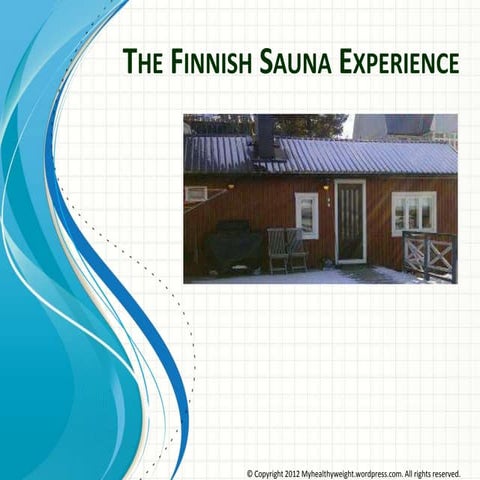 THE FINNISH SAUNA EXPERIENCE

© Copyright 2012 Myhealthyweight.wordpress.com. All rights reserved.